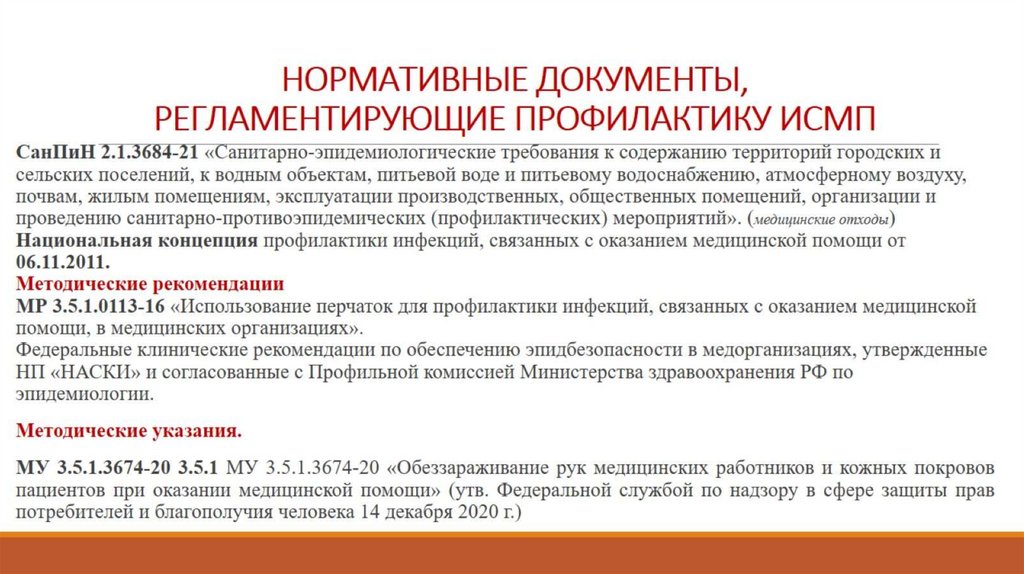 НОРМАТИВНЫЕ ДОКУМЕНТЫ, РЕГЛАМЕНТИРУЮЩИЕ ПРОФИЛАКТИКУ ИСМП

СанПиН 2.1.3684-21 «Санитарно-эпидемиологические требования к содержанию территорий городских и сельских поселений, к водным объектам, питьевой воде и питьевому водоснабжению, атмосферному воздуху, почвам, жилым помещениям, эксплуатации производственных, общественных помещений, организации и проведению санитарно-противоэпидемических (профилактических) мероприятий». (медицинские отходы)
Национальная концепция профилактики инфекций, связанных с оказанием медицинской помощи от 06.11.2011.
Методические рекомендации
МР 3.5.1.0113-16 «Использование перчаток для профилактики инфекций, связанных с оказанием медицинской помощи, в медицинских организациях».
Федеральные клинические рекомендации по обеспечению эпидбезопасности в медорганизациях, утвержденные НП «НАСКИ» и согласованные с Профильной комиссией Министерства здравоохранения РФ по эпидемиологии.

Методические указания.

МУ 3.5.1.3674-20 3.5.1 МУ 3.5.1.3674-20 «Обеззараживание рук медицинских работников и кожных покровов пациентов при оказании медицинской помощи» (утв. Федеральной службой по надзору в сфере защиты прав потребителей и благополучия человека 14 декабря 2020 г.)